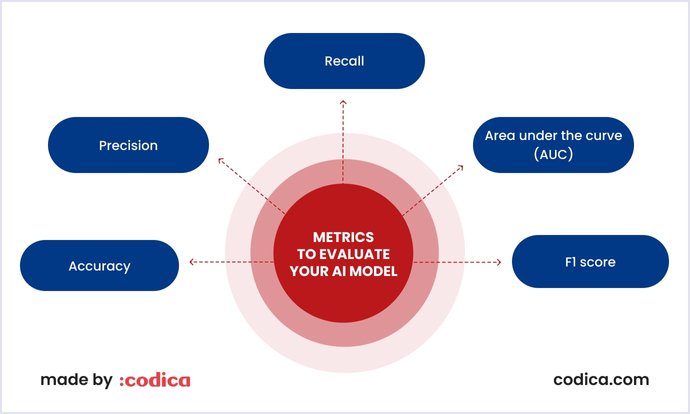 Recall

Precision

Area under the curve (AUC)

METRICS TO EVALUATE YOUR AI MODEL

Accuracy

F1 score

made by :codica

codica.com